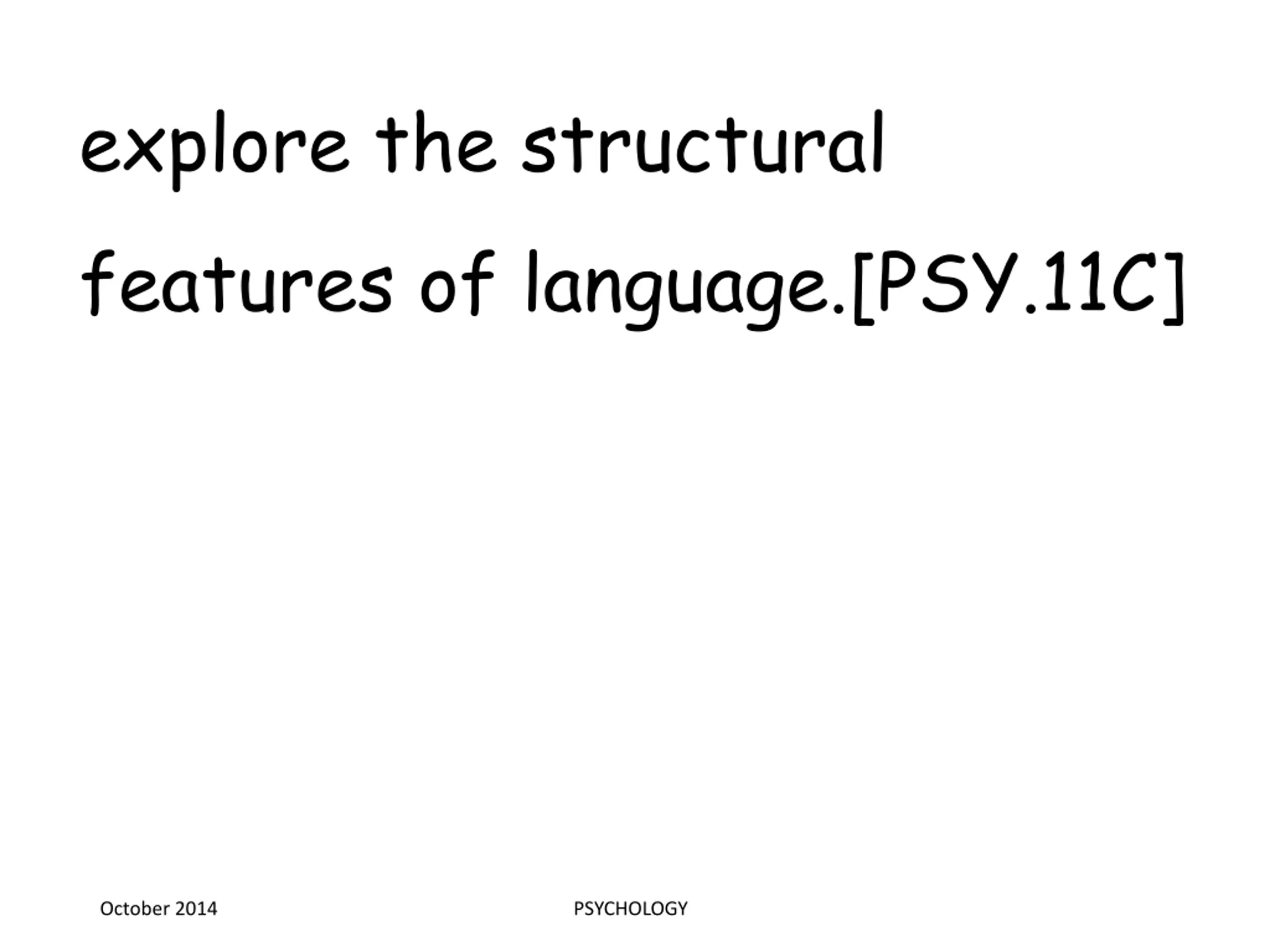 explore the structural features of language.[PSY.11C]

October 2014

PSYCHOLOGY